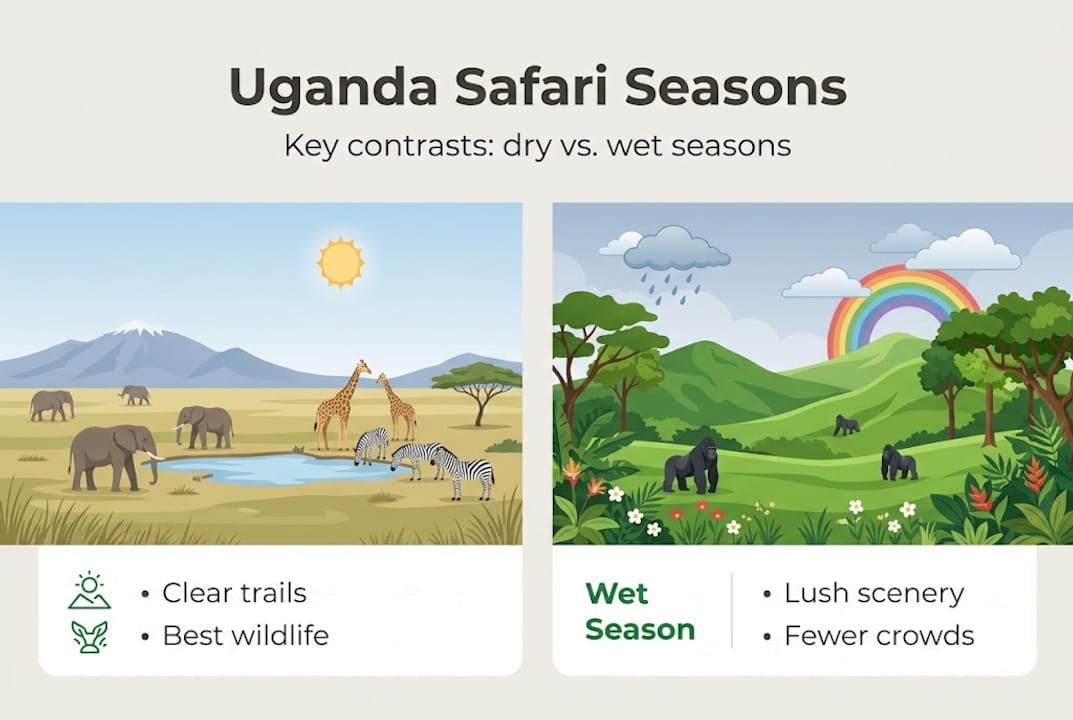 Uganda Safari Seasons

Key contrasts: dry vs. wet seasons

• Clear trails
• Best wildlife

Wet Season

• Lush scenery
• Fewer crowds